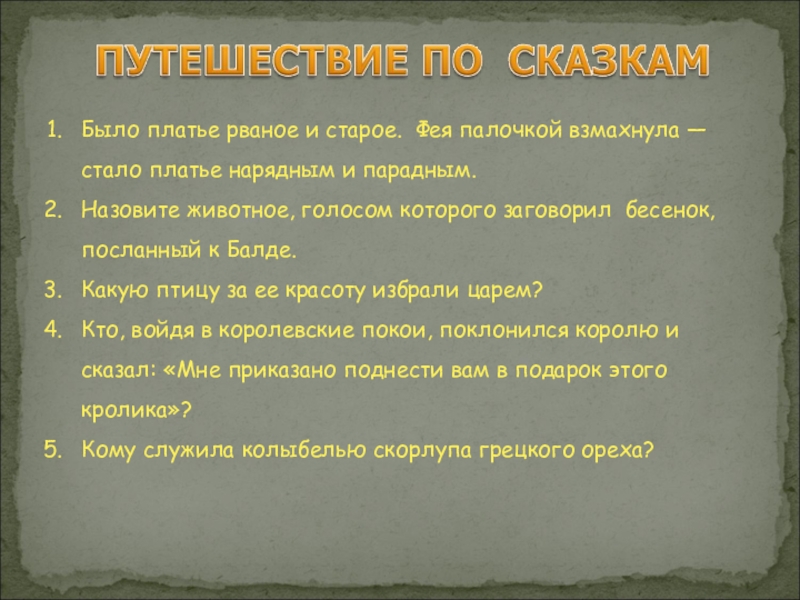 ПУТЕШЕСТВИЕ ПО СКАЗКАМ

1. Было платье рваное и старое. Фея палочкой взмахнула — стало платье нарядным и парадным.
2. Назовите животное, голосом которого заговорил бесенок, посланный к Балде.
3. Какую птицу за ее красоту избрали царем?
4. Кто, войдя в королевские покои, поклонился королю и сказал: «Мне приказано поднести вам в подарок этого кролика»?
5. Кому служила колыбелью скорлупа грецкого ореха?